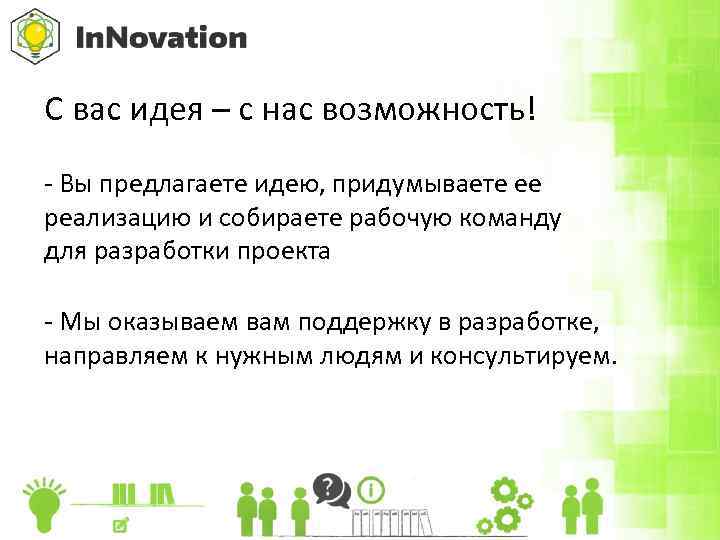 InNovation

С вас идея – с нас возможность!

- Вы предлагаете идею, придумываете ее реализацию и собираете рабочую команду для разработки проекта

- Мы оказываем вам поддержку в разработке, направляем к нужным людям и консультируем.